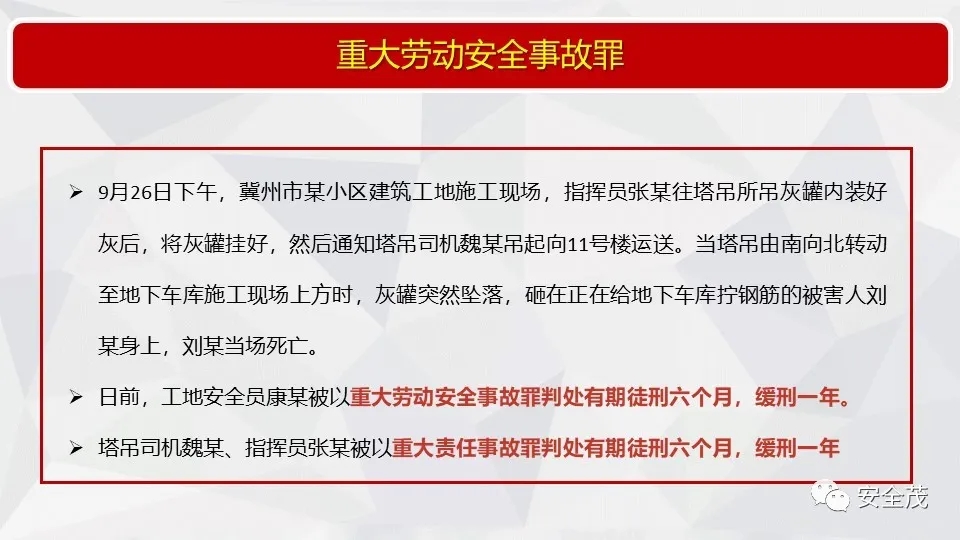 重大劳动安全事故罪

➢ 9月26日下午，冀州市某小区建筑工地施工现场，指挥员张某往塔吊所吊灰罐内装好灰后，将灰罐挂好，然后通知塔吊司机魏某吊起向11号楼运送。当塔吊由南向北转动至地下车库施工现场上方时，灰罐突然坠落，砸在正在给地下车库拧钢筋的被害人刘某身上，刘某当场死亡。

➢ 日前，工地安全员康某被以重大劳动安全事故罪判处有期徒刑六个月，缓刑一年。

➢ 塔吊司机魏某、指挥员张某被以重大责任事故罪判处有期徒刑六个月，缓刑一年

安全茂